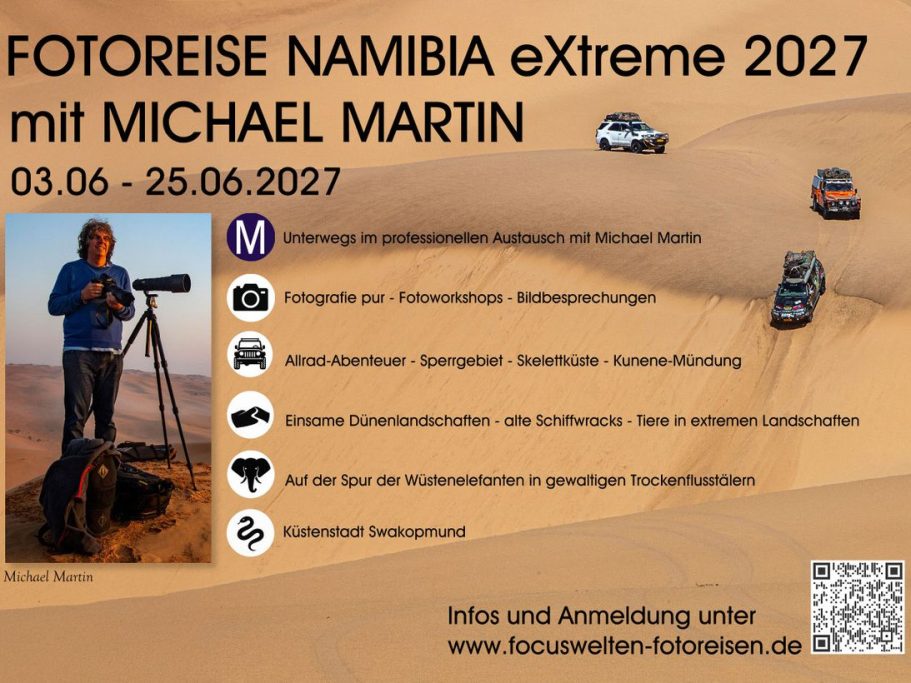 FOTOREISE NAMIBIA eXtreme 2027
mit MICHAEL MARTIN
03.06 - 25.06.2027

M Unterwegs im professionellen Austausch mit Michael Martin

Fotografie pur - Fotoworkshops - Bildbesprechungen

Allrad-Abenteuer - Sperrgebiet - Skelettküste - Kunene-Mündung

Einsame Dünenlandschaften - alte Schiffwracks - Tiere in extremen Landschaften

Auf der Spur der Wüstenelefanten in gewaltigen Trockenflusstälern

Küstenstadt Swakopmund

Michael Martin

Infos und Anmeldung unter
www.focuswelten-fotoreisen.de